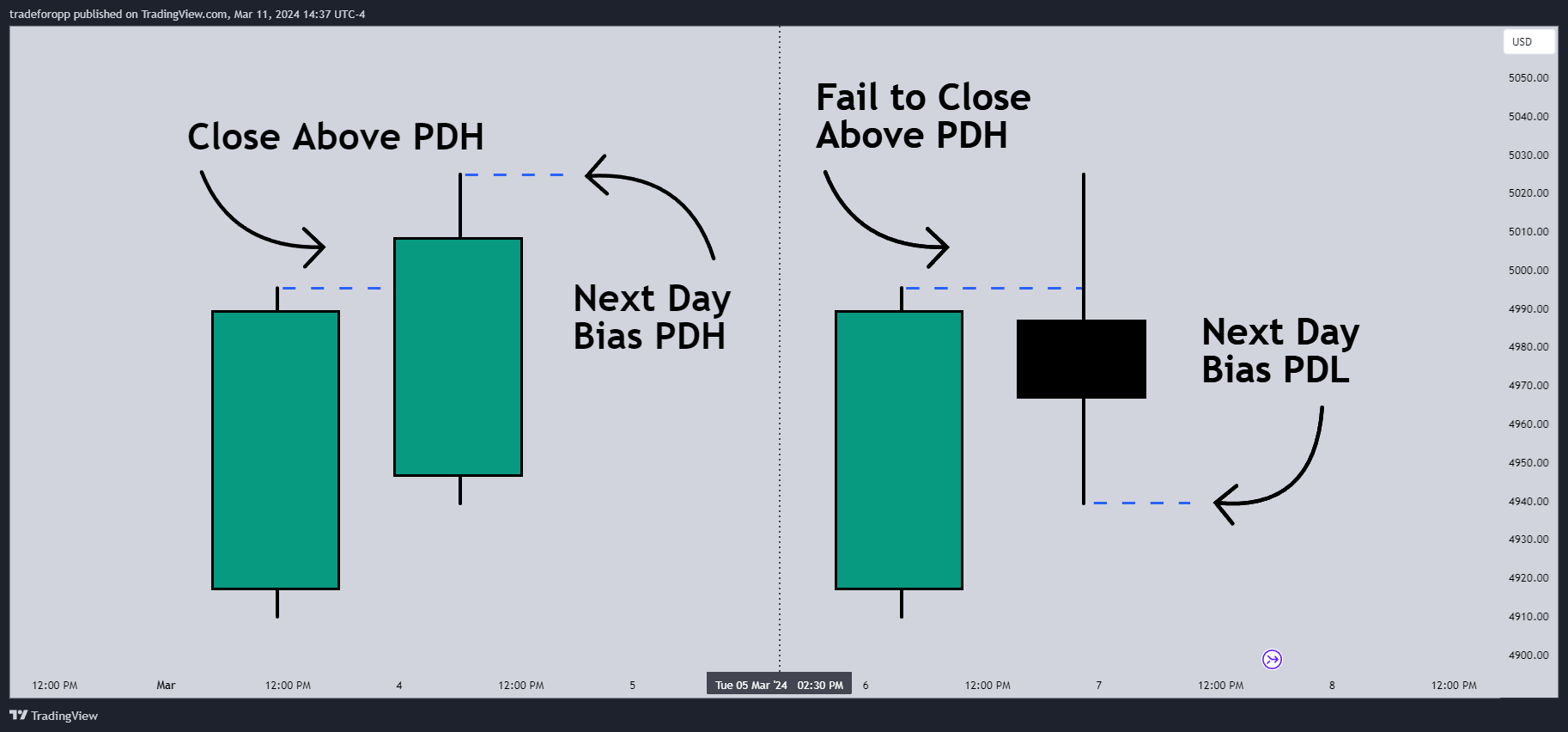 tradeforopp published on TradingView.com, Mar 11, 2024 14:37 UTC-4

USD

Close Above PDH

Next Day
Bias PDH

Fail to Close
Above PDH

Next Day
Bias PDL

5050.00
5040.00
5030.00
5020.00
5010.00
5000.00
4990.00
4980.00
4970.00
4960.00
4950.00
4940.00
4930.00
4920.00
4910.00
4900.00

12:00 PM Mar 12:00 PM 4 12:00 PM 5 Tue 05 Mar '24 02:30 PM 6 12:00 PM 7 12:00 PM 8 12:00 PM

TradingView